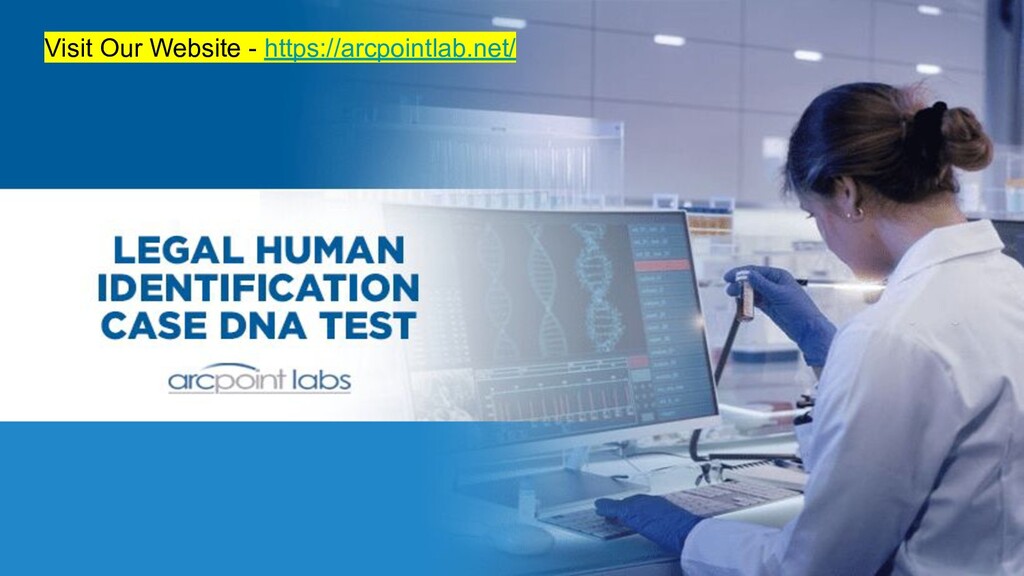 Visit Our Website - https://arcpointlab.net/

LEGAL HUMAN IDENTIFICATION CASE DNA TEST

arcpoint labs